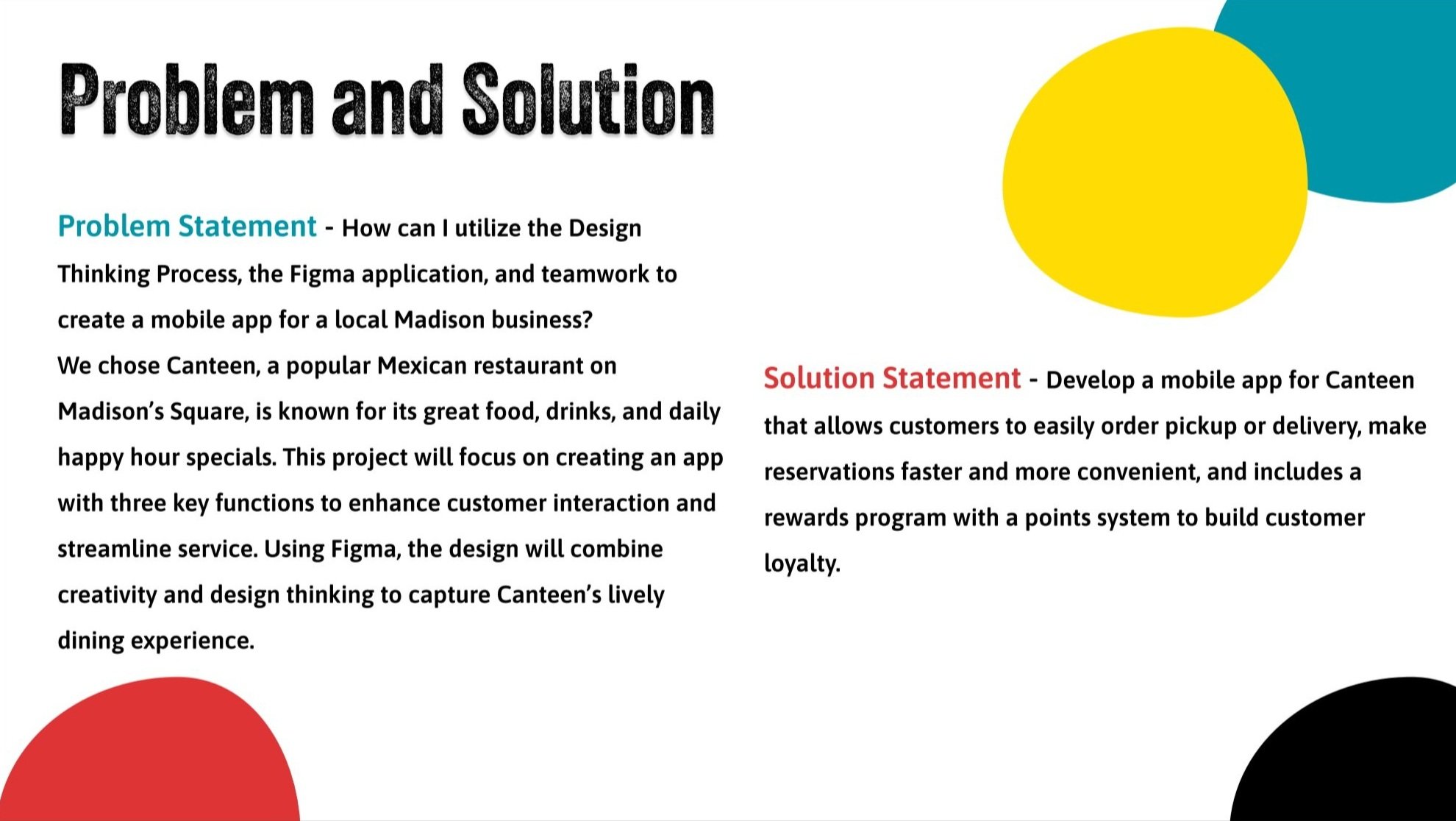 Problem and Solution

Problem Statement - How can I utilize the Design Thinking Process, the Figma application, and teamwork to create a mobile app for a local Madison business?
We chose Canteen, a popular Mexican restaurant on Madison's Square, is known for its great food, drinks, and daily happy hour specials. This project will focus on creating an app with three key functions to enhance customer interaction and streamline service. Using Figma, the design will combine creativity and design thinking to capture Canteen's lively dining experience.

Solution Statement - Develop a mobile app for Canteen that allows customers to easily order pickup or delivery, make reservations faster and more convenient, and includes a rewards program with a points system to build customer loyalty.